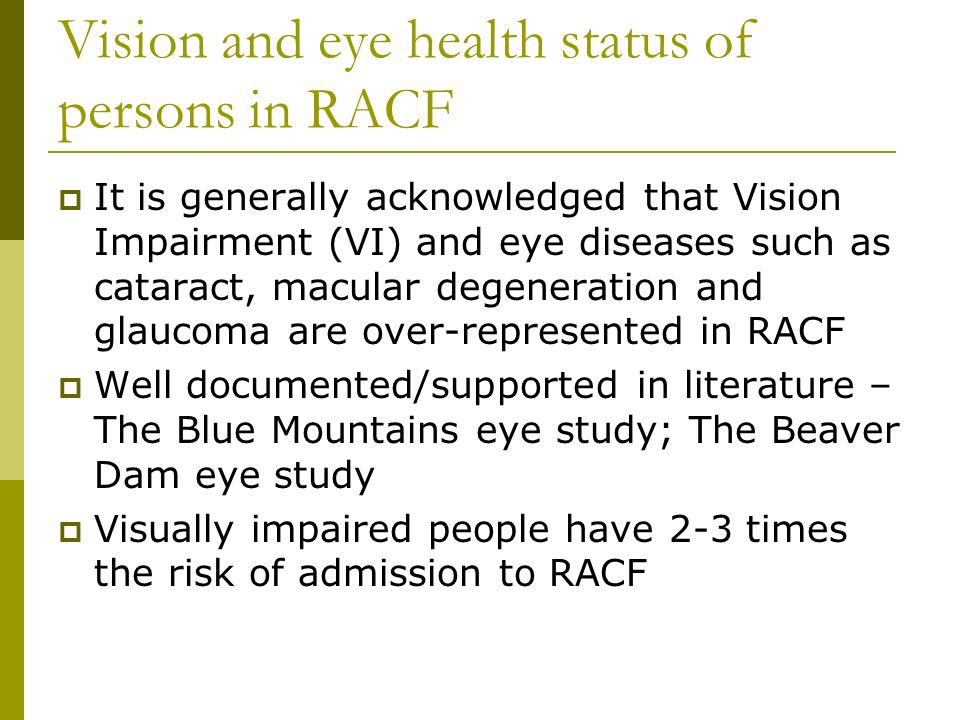 Vision and eye health status of persons in RACF

It is generally acknowledged that Vision Impairment (VI) and eye diseases such as cataract, macular degeneration and glaucoma are over-represented in RACF

Well documented/supported in literature – The Blue Mountains eye study; The Beaver Dam eye study

Visually impaired people have 2-3 times the risk of admission to RACF